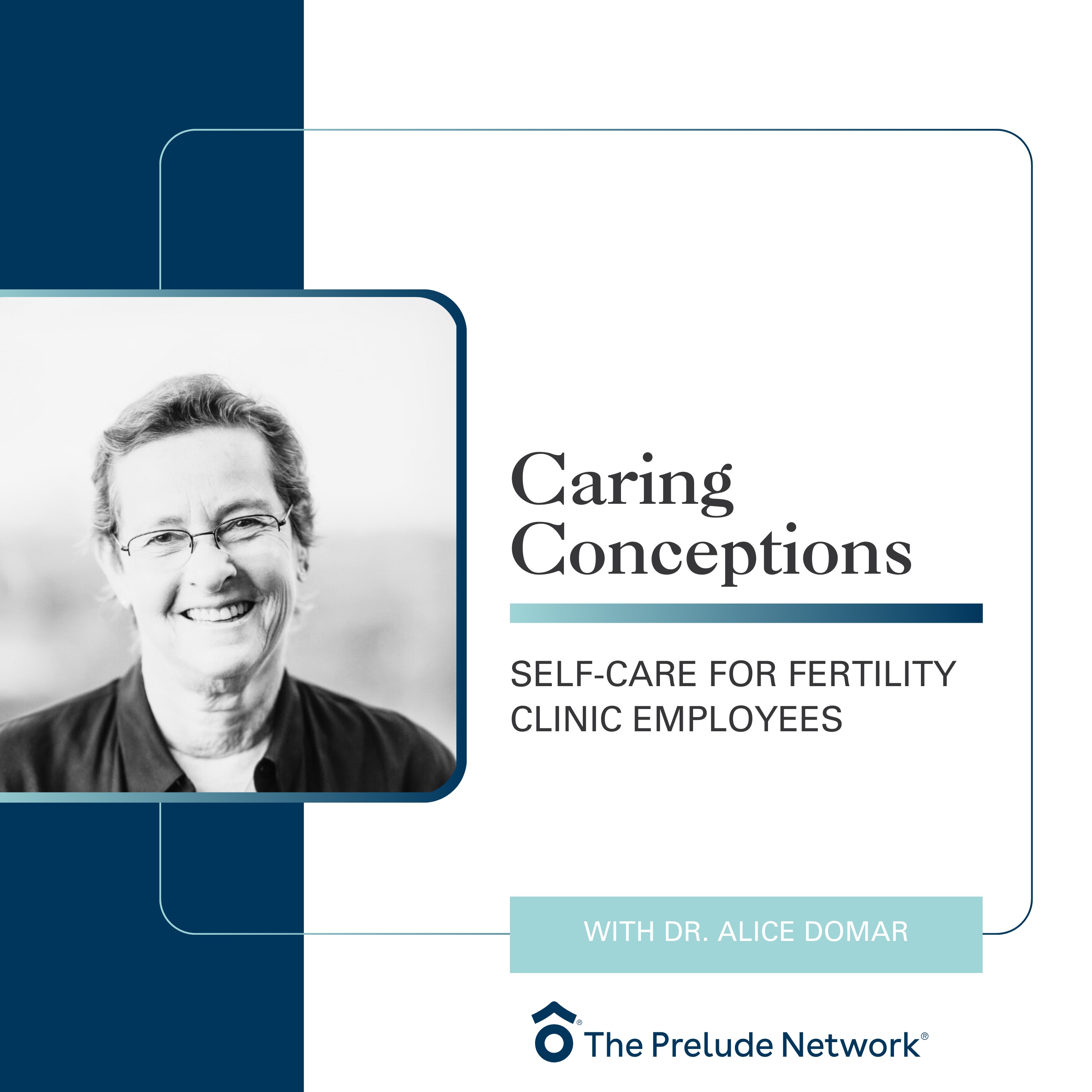 Caring Conceptions

SELF-CARE FOR FERTILITY CLINIC EMPLOYEES

WITH DR. ALICE DOMAR

The Prelude Network®